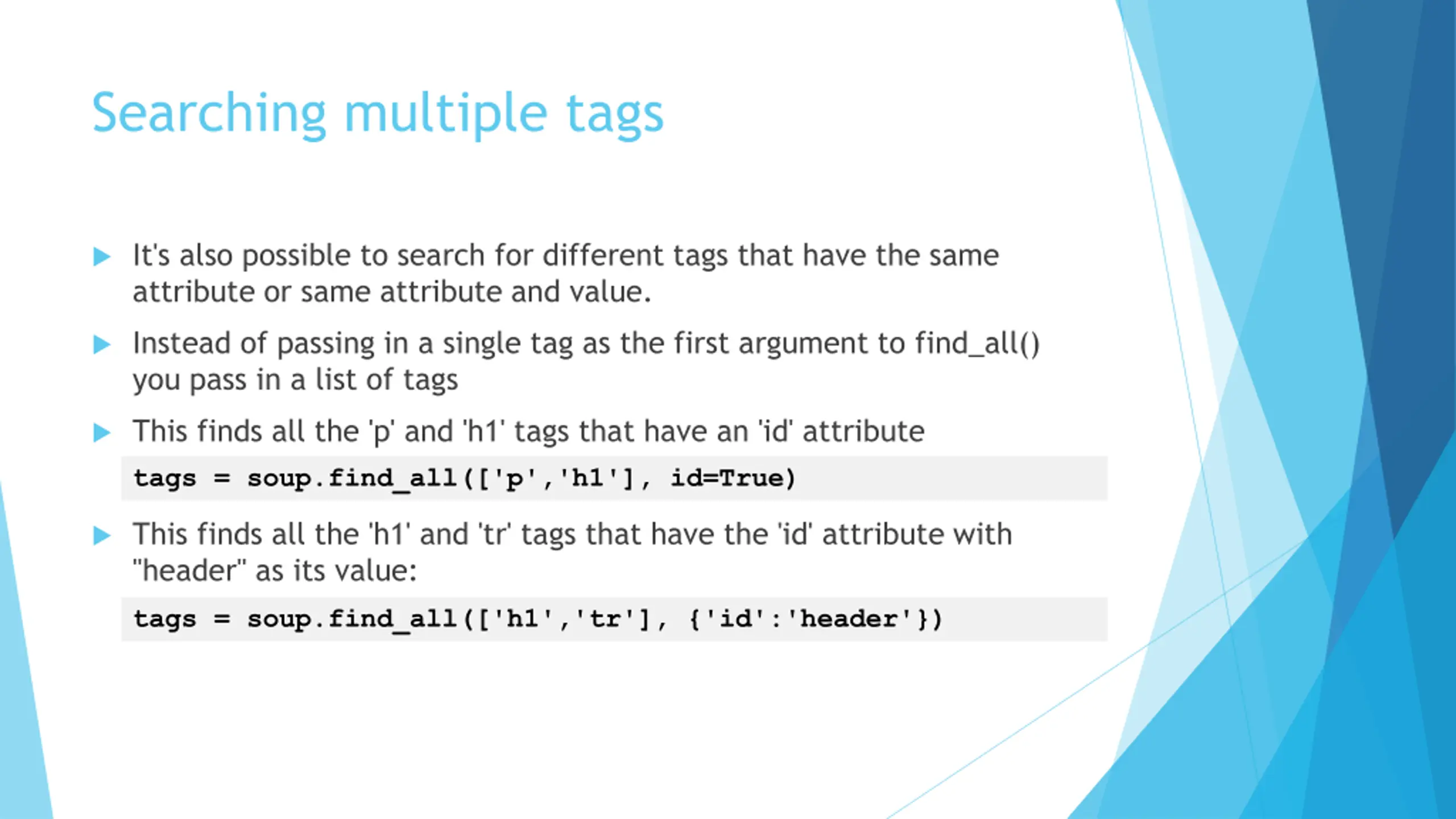 Searching multiple tags

It's also possible to search for different tags that have the same attribute or same attribute and value.

Instead of passing in a single tag as the first argument to find_all() you pass in a list of tags

This finds all the 'p' and 'h1' tags that have an 'id' attribute

tags = soup.find_all(['p','h1'], id=True)

This finds all the 'h1' and 'tr' tags that have the 'id' attribute with "header" as its value:

tags = soup.find_all(['h1','tr'], {'id':'header'})